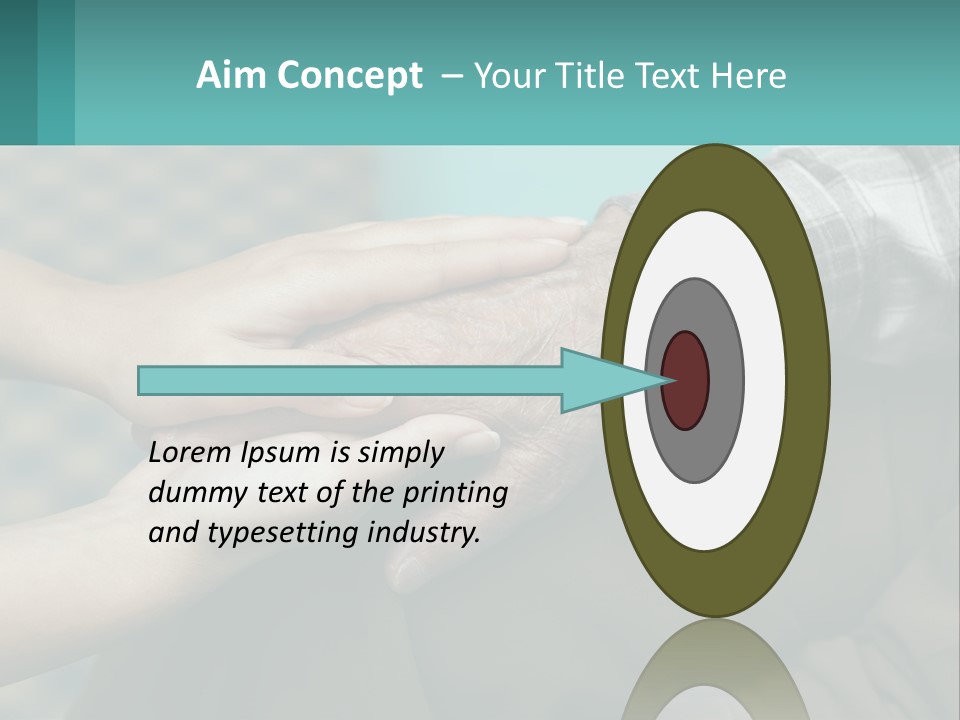 Aim Concept – Your Title Text Here

Lorem Ipsum is simply dummy text of the printing and typesetting industry.